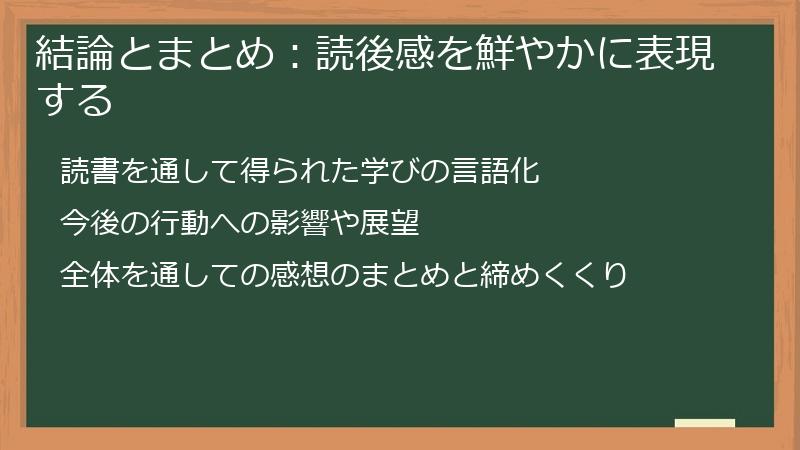 結論とまとめ：読後感を鮮やかに表現する

読書を通して得られた学びの言語化

今後の行動への影響や展望

全体を通しての感想のまとめと締めくくり